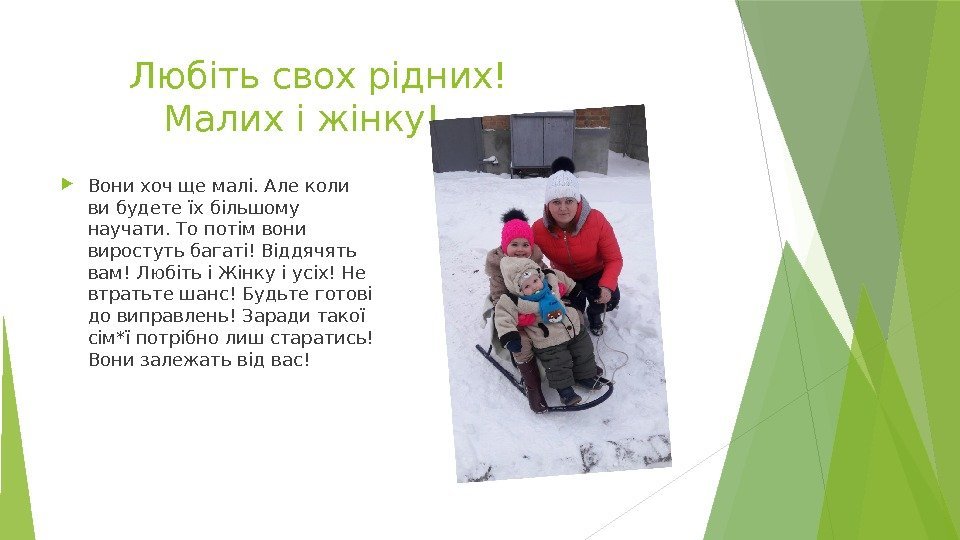 Любіть свох рідних!
Малих і жінку!

Вони хоч ще малі. Але коли ви будете їх більшому научати. То потім вони виростуть багаті! Віддячять вам! Любіть і Жінку і усіх! Не втратьте шанс! Будьте готові до виправлень! Заради такої сім*ї потрібно лиш старатись! Вони залежать від вас!